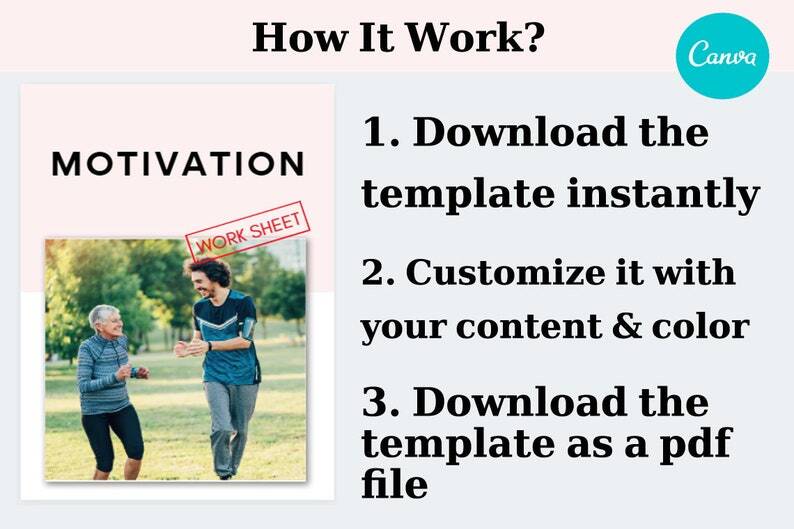 How It Work?

Canva

MOTIVATION

WORK SHEET

1. Download the template instantly

2. Customize it with your content & color

3. Download the template as a pdf file